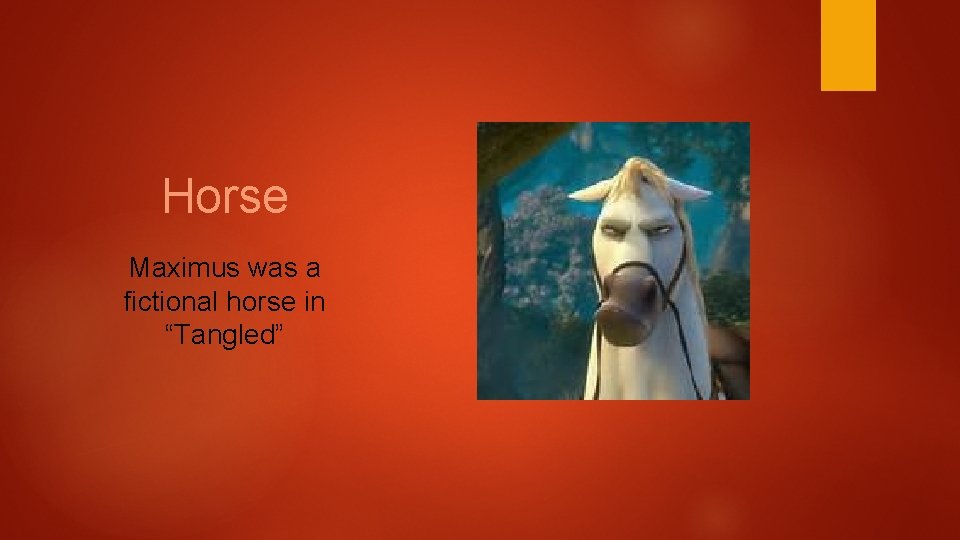 Horse

Maximus was a fictional horse in “Tangled”